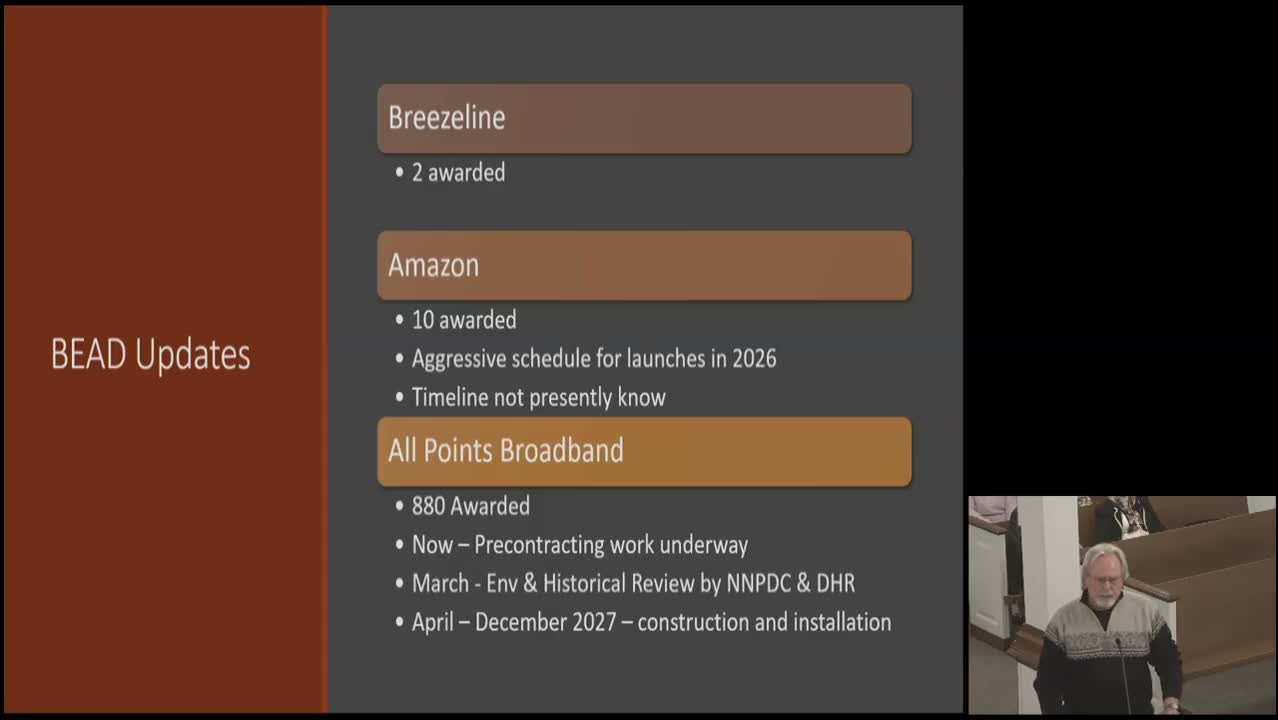 BEAD Updates

Breezeline

• 2 awarded

Amazon

• 10 awarded
• Aggressive schedule for launches in 2026
• Timeline not presently know

All Points Broadband

• 880 Awarded
• Now – Precontracting work underway
• March - Env & Historical Review by NNPDC & DHR
• April – December 2027 – construction and installation